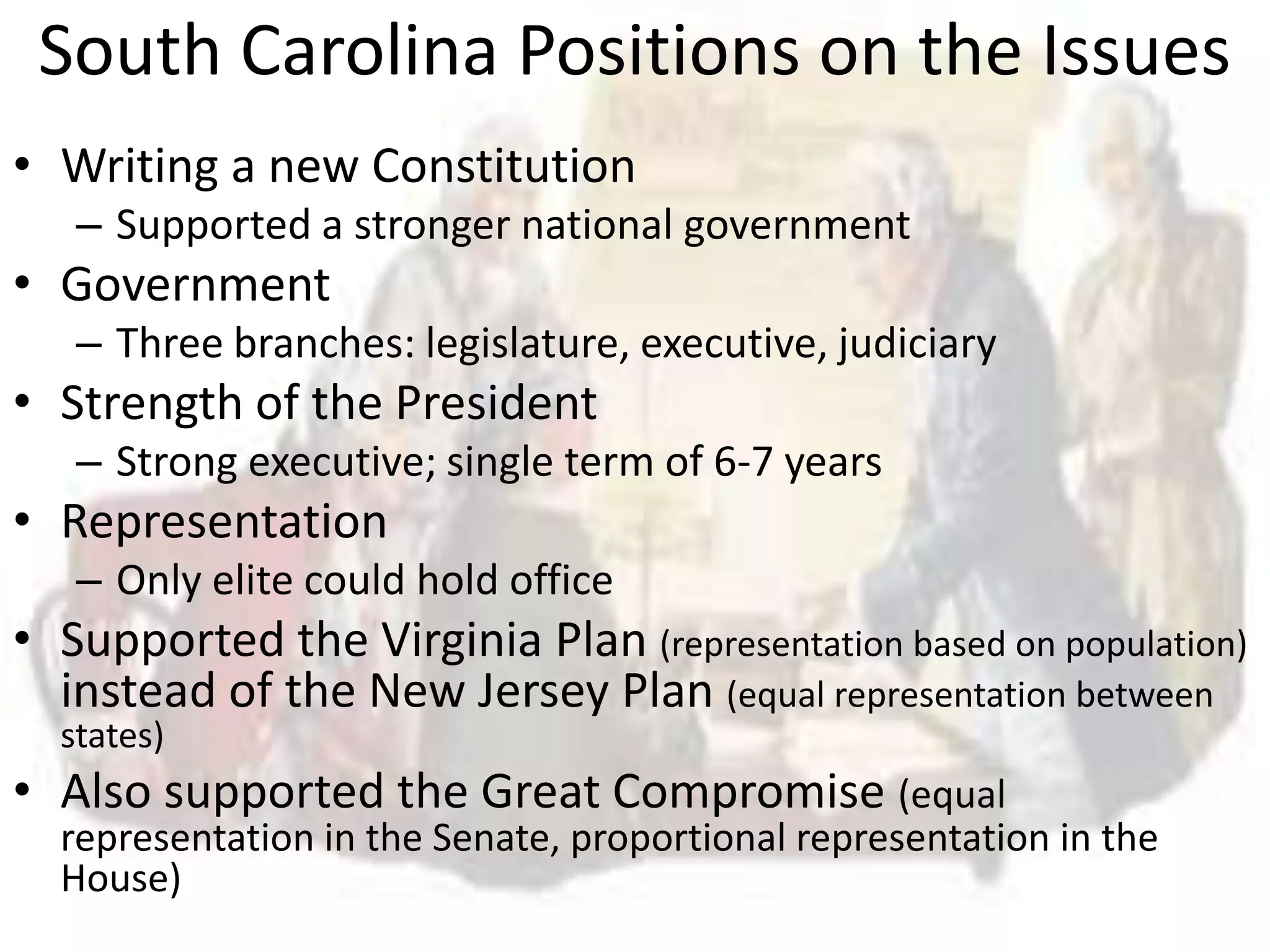 South Carolina Positions on the Issues

• Writing a new Constitution
– Supported a stronger national government
• Government
– Three branches: legislature, executive, judiciary
• Strength of the President
– Strong executive; single term of 6-7 years
• Representation
– Only elite could hold office
• Supported the Virginia Plan (representation based on population) instead of the New Jersey Plan (equal representation between states)
• Also supported the Great Compromise (equal representation in the Senate, proportional representation in the House)